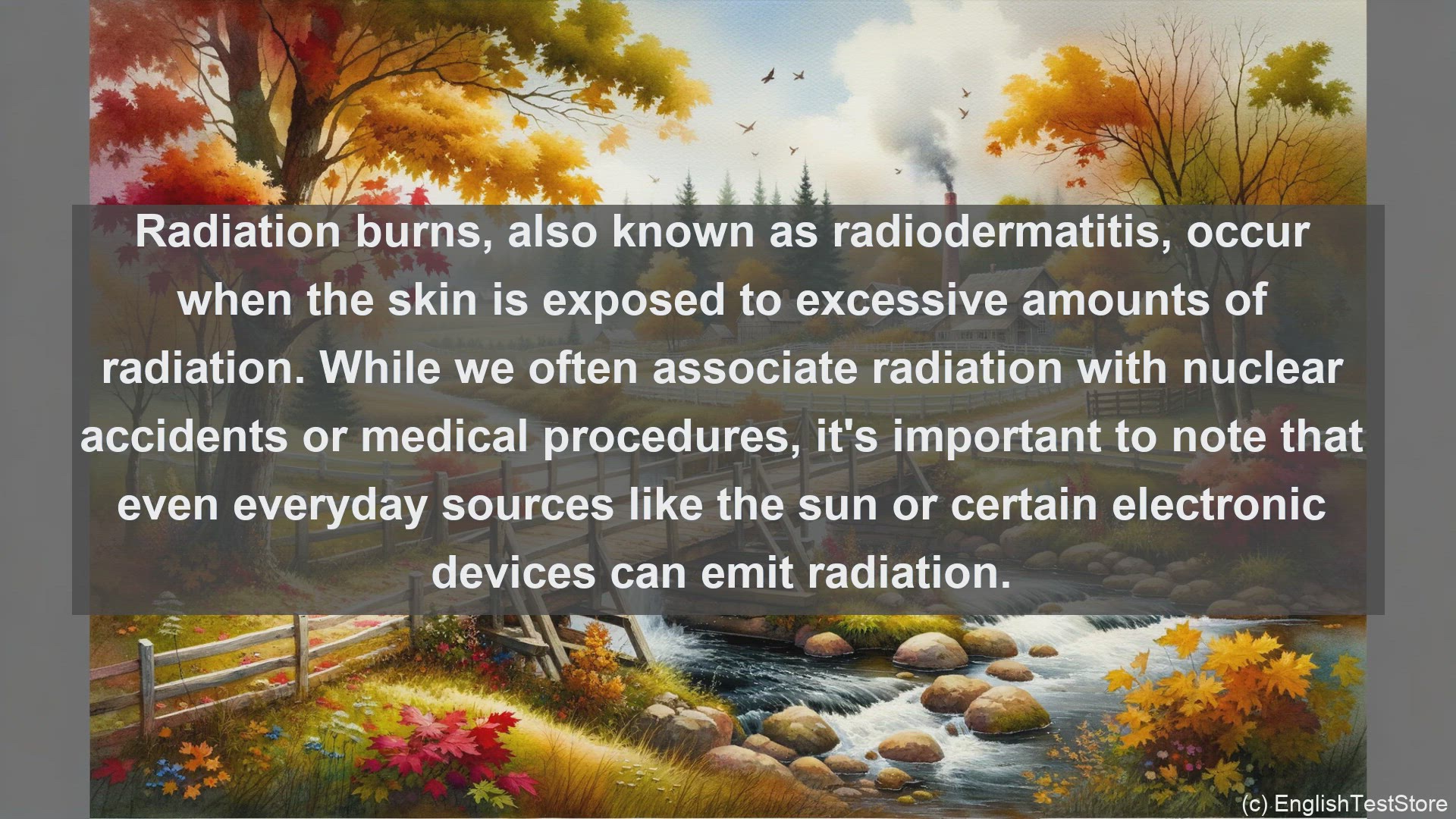 Radiation burns, also known as radiodermatitis, occur when the skin is exposed to excessive amounts of radiation. While we often associate radiation with nuclear accidents or medical procedures, it's important to note that even everyday sources like the sun or certain electronic devices can emit radiation.

(c) EnglishTestStore